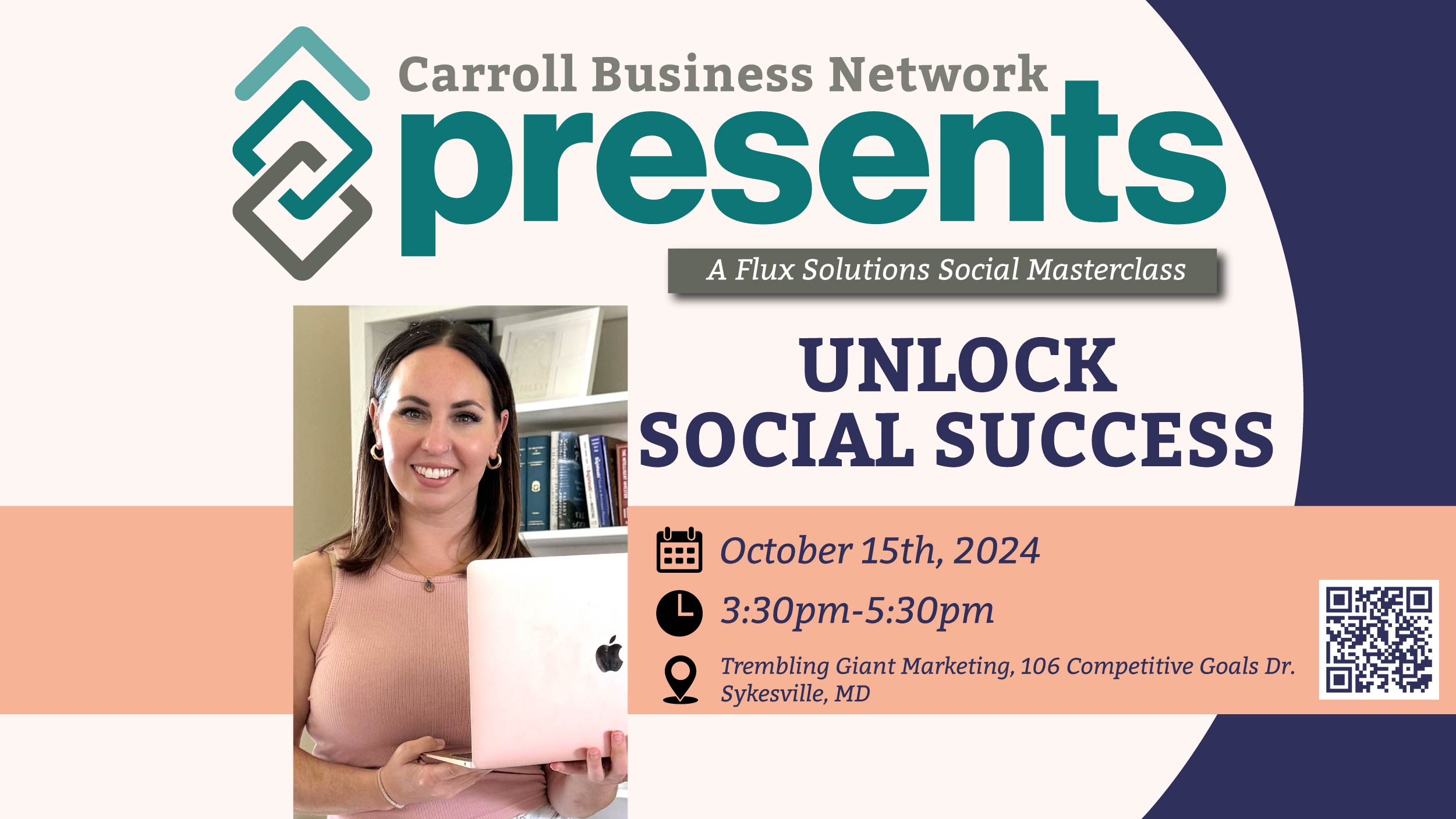 Carroll Business Network
presents

A Flux Solutions Social Masterclass

UNLOCK
SOCIAL SUCCESS

October 15th, 2024
3:30pm-5:30pm
Trembling Giant Marketing, 106 Competitive Goals Dr.
Sykesville, MD